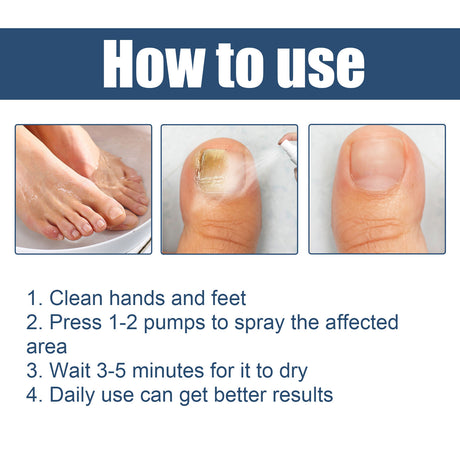 How to use

1. Clean hands and feet
2. Press 1-2 pumps to spray the affected area
3. Wait 3-5 minutes for it to dry
4. Daily use can get better results